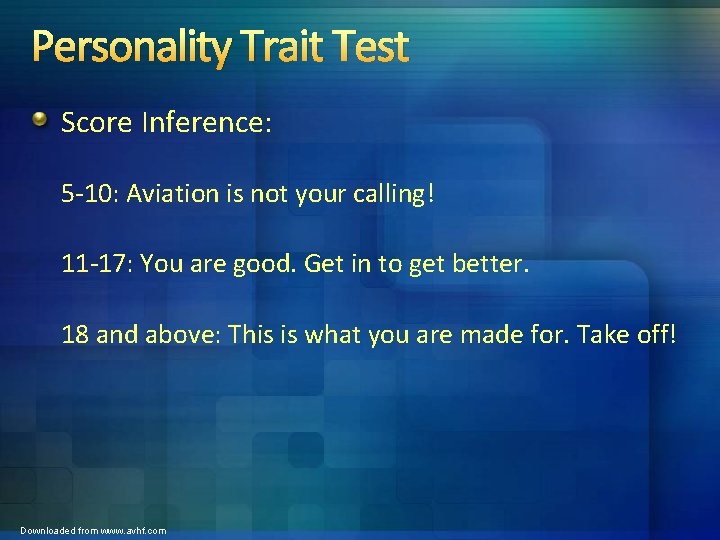 Personality Trait Test

Score Inference:

5-10: Aviation is not your calling!

11-17: You are good. Get in to get better.

18 and above: This is what you are made for. Take off!

Downloaded from www.avhf.com